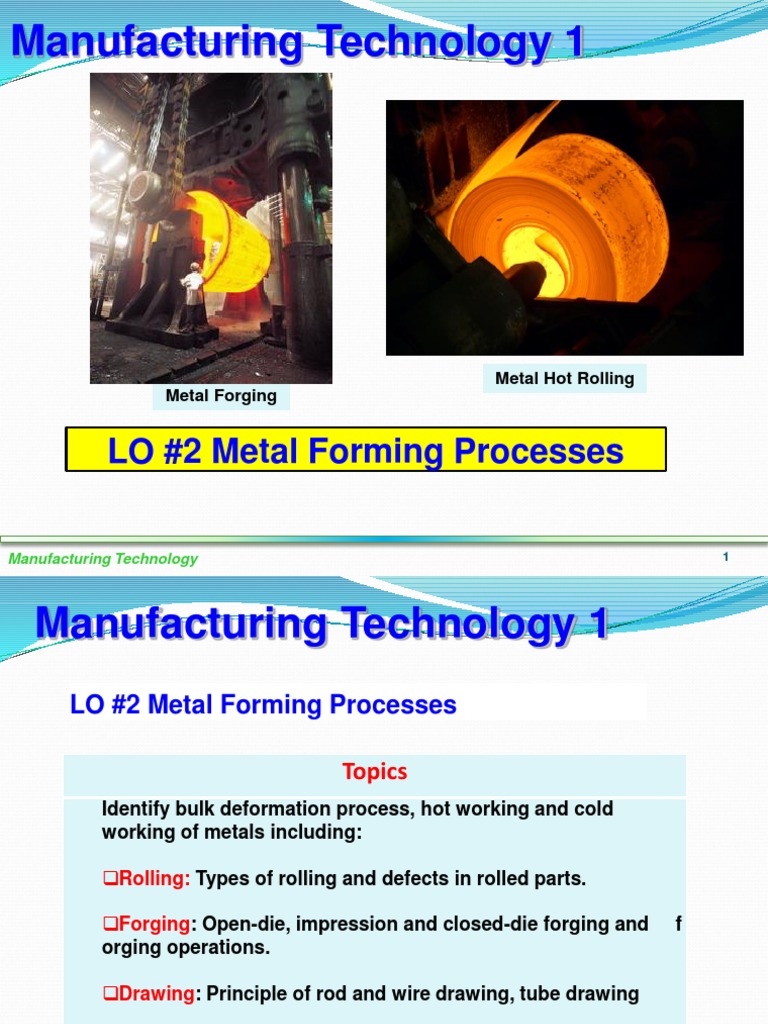 Manufacturing Technology 1

Metal Forging

Metal Hot Rolling

LO #2 Metal Forming Processes

Manufacturing Technology

1

Manufacturing Technology 1

LO #2 Metal Forming Processes

Topics

Identify bulk deformation process, hot working and cold working of metals including:

❑Rolling: Types of rolling and defects in rolled parts.

❑Forging: Open-die, impression and closed-die forging and f orging operations.

❑Drawing: Principle of rod and wire drawing, tube drawing